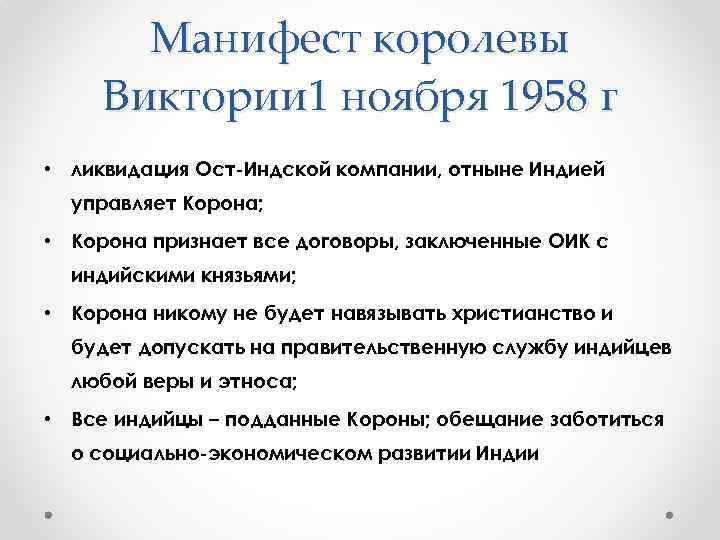 Манифест королевы Виктории1 ноября 1958 г

• ликвидация Ост-Индской компании, отныне Индией управляет Корона;
• Корона признает все договоры, заключенные ОИК с индийскими князьями;
• Корона никому не будет навязывать христианство и будет допускать на правительственную службу индийцев любой веры и этноса;
• Все индийцы – подданные Короны; обещание заботиться о социально-экономическом развитии Индии